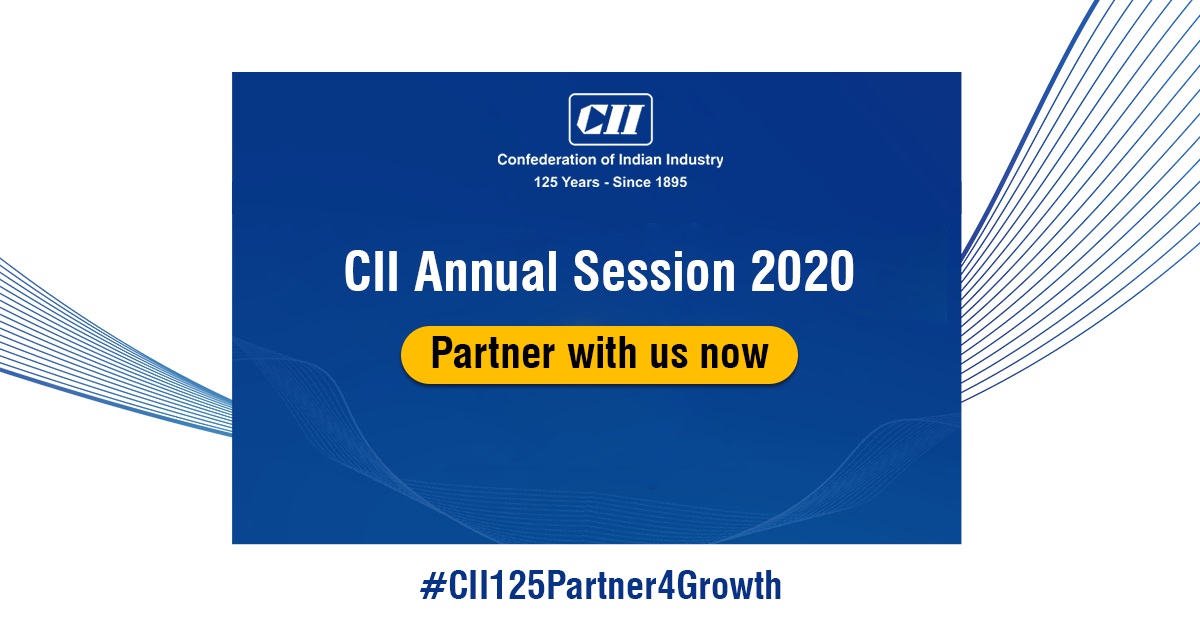 CII

Confederation of Indian Industry
125 Years - Since 1895

CII Annual Session 2020

Partner with us now

#CII125Partner4Growth